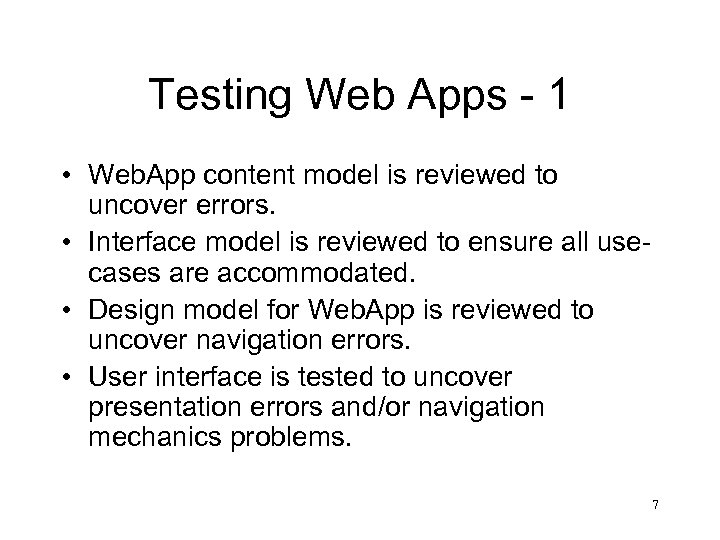 Testing Web Apps - 1

• WebApp content model is reviewed to uncover errors.
• Interface model is reviewed to ensure all use-cases are accommodated.
• Design model for WebApp is reviewed to uncover navigation errors.
• User interface is tested to uncover presentation errors and/or navigation mechanics problems.

7